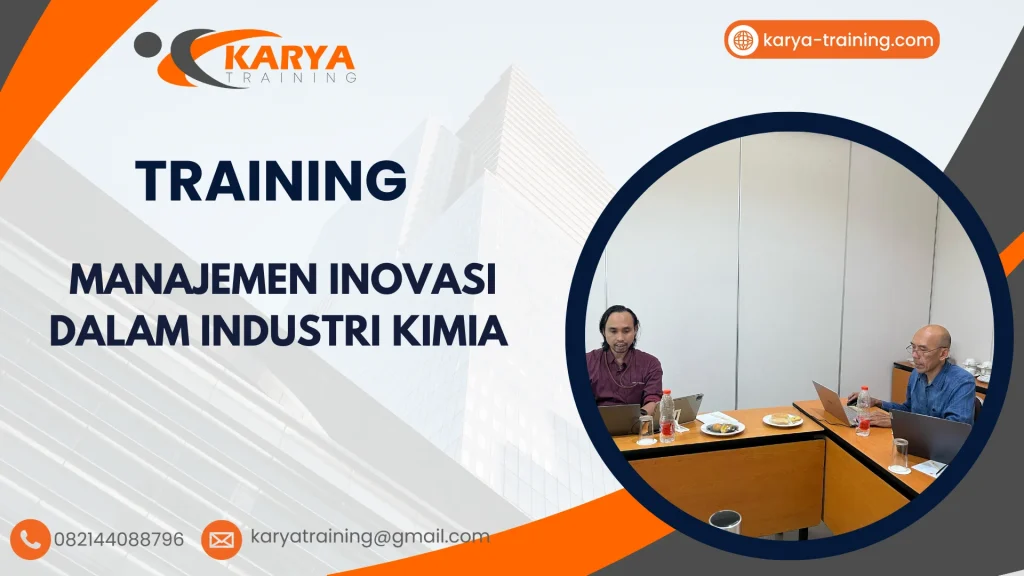 KARYA
TRAINING

karya-training.com

TRAINING

MANAJEMEN INOVASI DALAM INDUSTRI KIMIA

082144088796

karyatraining@gmail.com